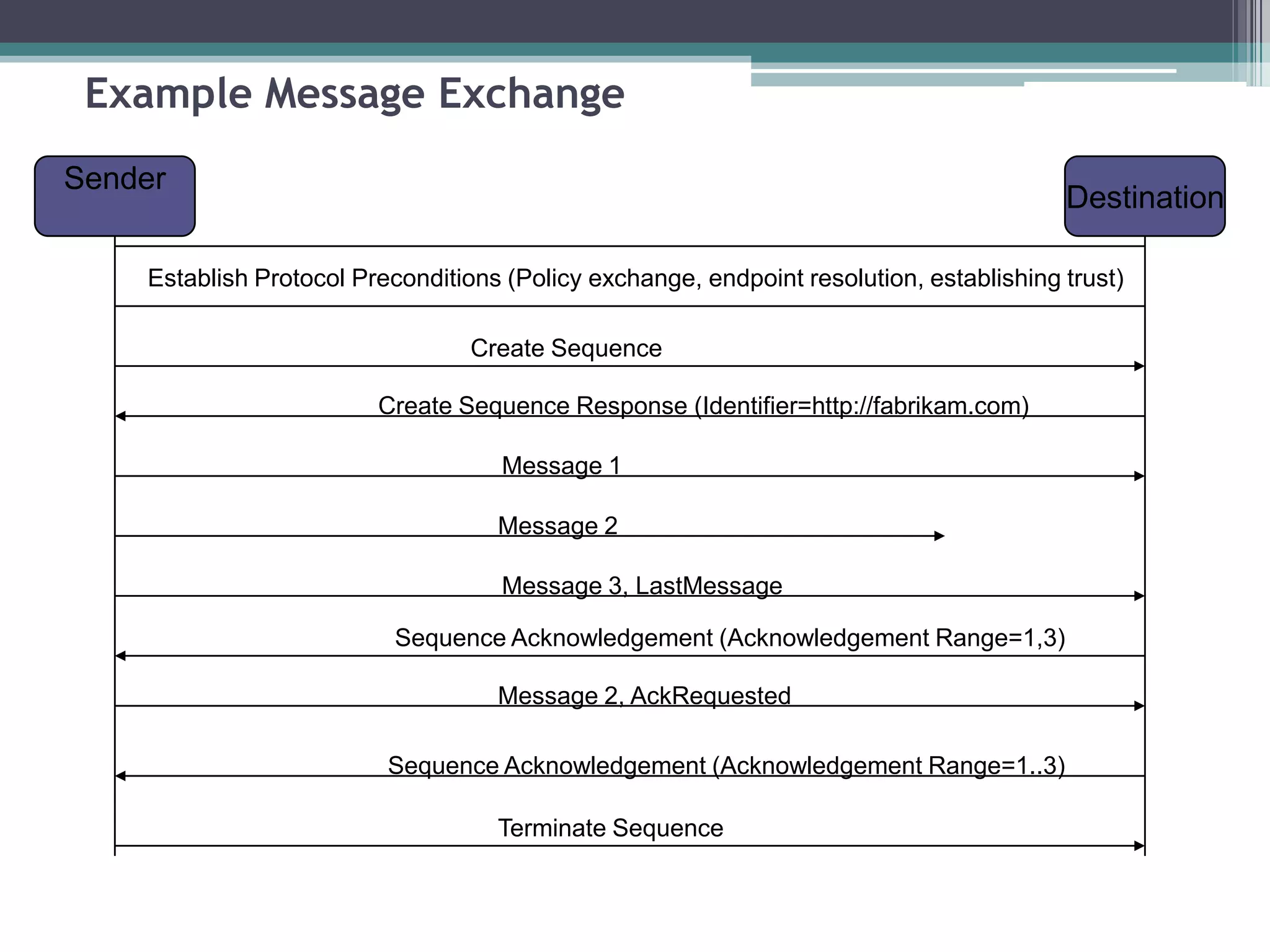 Example Message Exchange

Sender

Destination

Establish Protocol Preconditions (Policy exchange, endpoint resolution, establishing trust)

Create Sequence

Create Sequence Response (Identifier=http://fabrikam.com)

Message 1

Message 2

Message 3, LastMessage

Sequence Acknowledgement (Acknowledgement Range=1,3)

Message 2, AckRequested

Sequence Acknowledgement (Acknowledgement Range=1..3)

Terminate Sequence